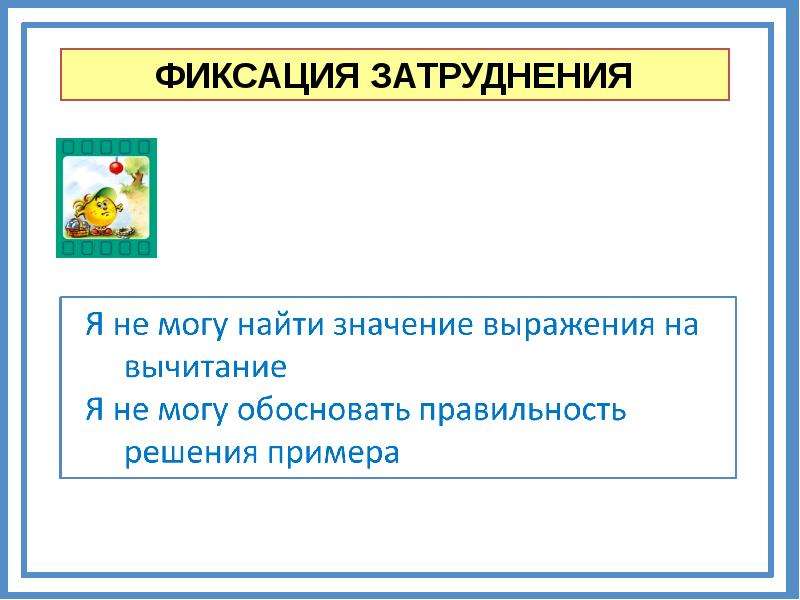 ФИКСАЦИЯ ЗАТРУДНЕНИЯ

Я не могу найти значение выражения на вычитание

Я не могу обосновать правильность решения примера